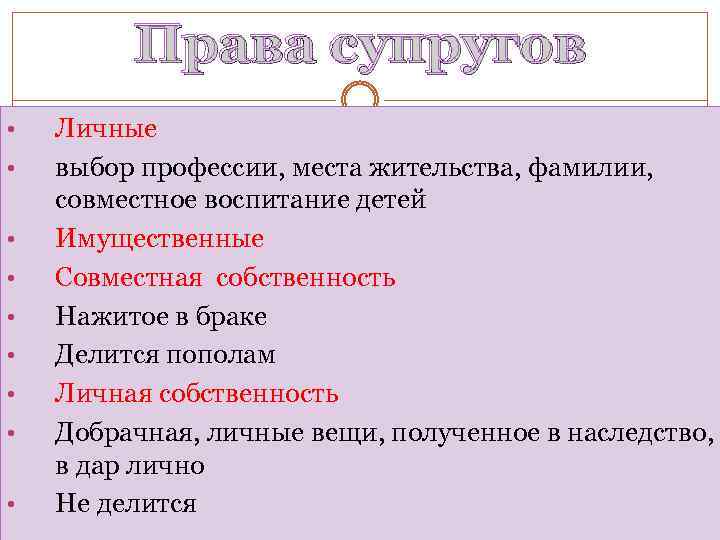 Права супругов

• Личные
• выбор профессии, места жительства, фамилии, совместное воспитание детей
• Имущественные
• Совместная собственность
• Нажитое в браке
• Делится пополам
• Личная собственность
• Добрачная, личные вещи, полученное в наследство, в дар лично
• Не делится